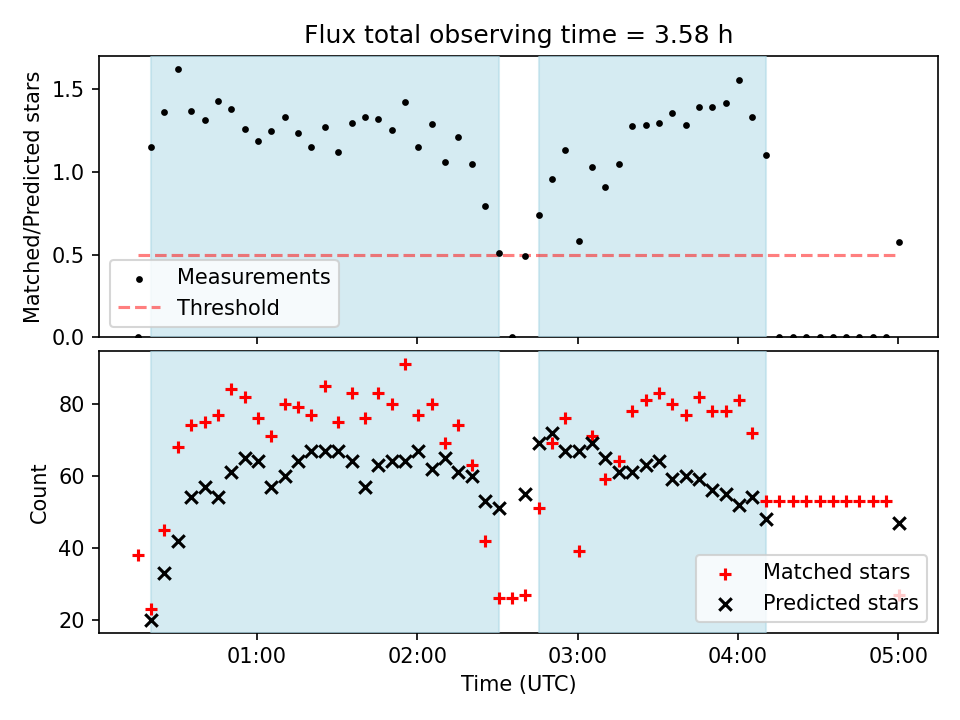 Flux total observing time = 3.58 h

Matched/Predicted stars

1.5
1.0
0.5
0.0

Measurements
Threshold

Count

80
60
40
20

Matched stars
Predicted stars

01:00
02:00
03:00
04:00
05:00

Time (UTC)